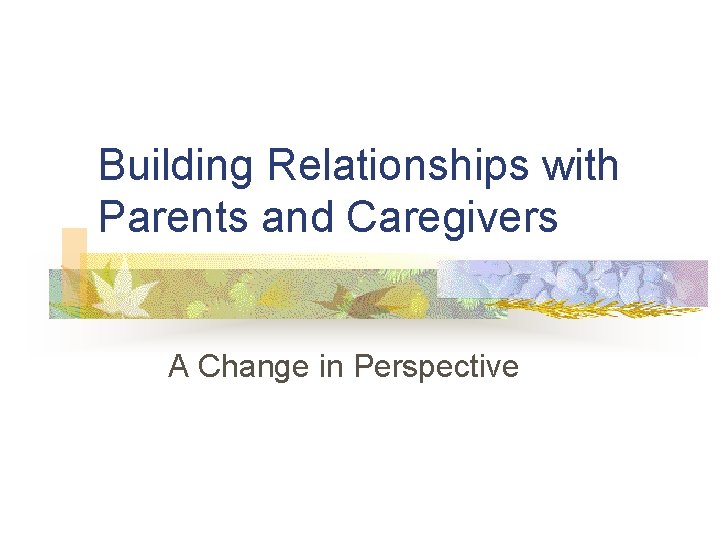 Building Relationships with Parents and Caregivers

A Change in Perspective